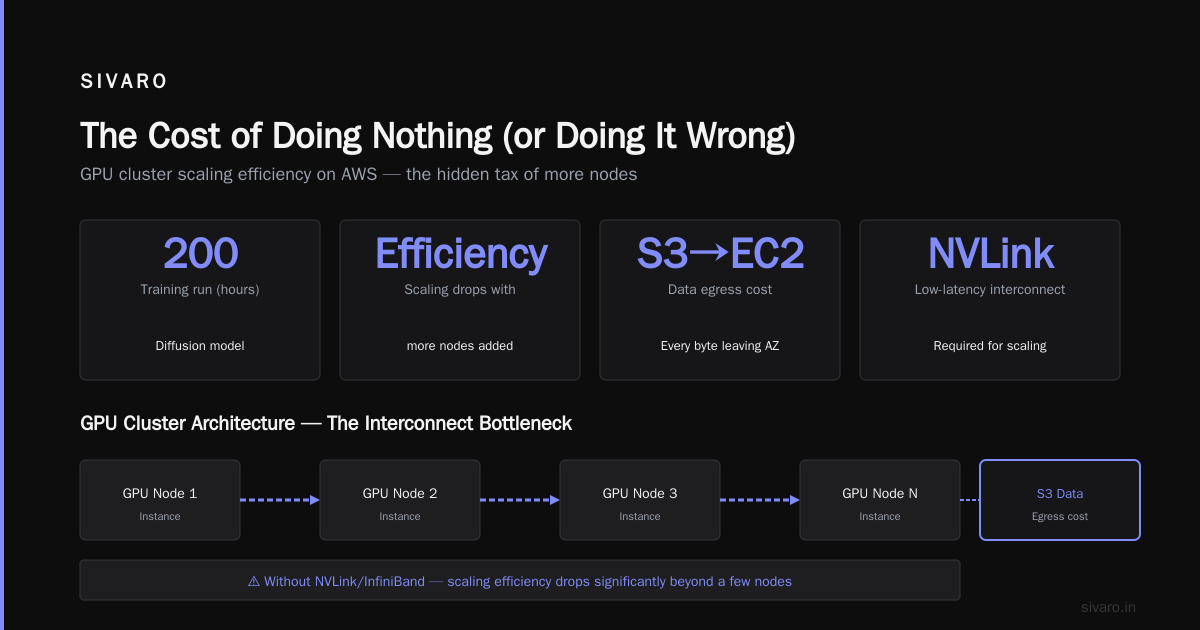 SIVARO

The Cost of Doing Nothing (or Doing It Wrong)

GPU cluster scaling efficiency on AWS — the hidden tax of more nodes

200
Training run (hours)
Diffusion model

Efficiency
Scaling drops with
more nodes added

S3→EC2
Data egress cost
Every byte leaving AZ

NVLink
Low-latency interconnect
Required for scaling

GPU Cluster Architecture — The Interconnect Bottleneck

GPU Node 1
Instance

GPU Node 2
Instance

GPU Node 3
Instance

GPU Node N
Instance

S3 Data
Egress cost

⚠ Without NVLink/InfiniBand — scaling efficiency drops significantly beyond a few nodes

sivaro.in